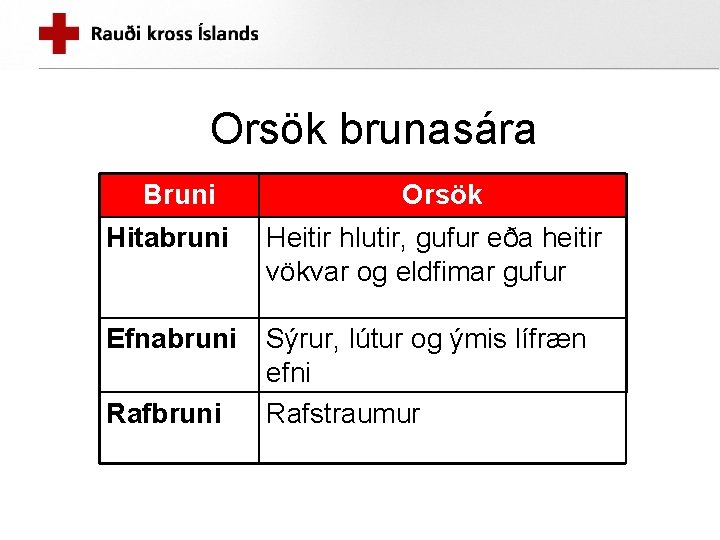 Rauði kross Íslands

Orsök brunasára

| Bruni | Orsök |
|---|---|
| Hitabruni | Heitir hlutir, gufur eða heitir vökvar og eldfimar gufur |
| Efnabruni | Sýrur, lútur og ýmis lífræn efni |
| Rafbruni | Rafstraumur |